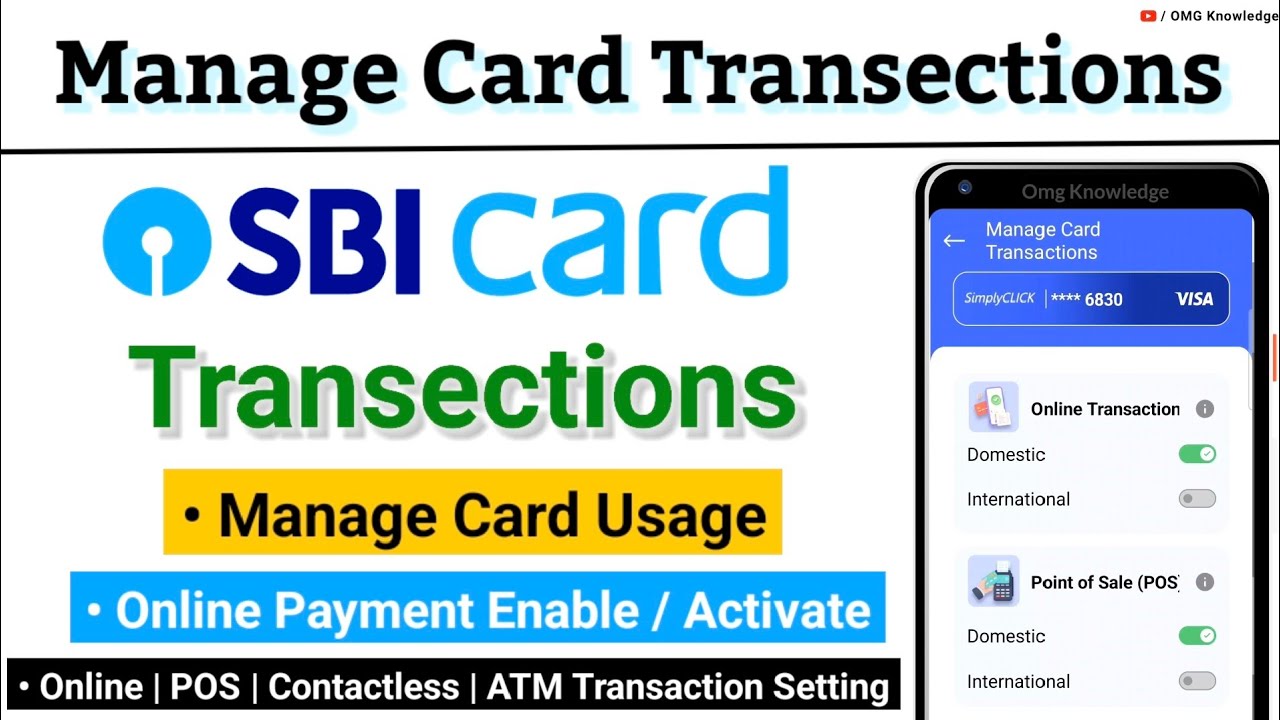 / OMG Knowledge

Manage Card Transactions

SBI card

Transections

• Manage Card Usage

• Online Payment Enable / Activate

• Online | POS | Contactless | ATM Transaction Setting

Omg Knowledge

Manage Card Transactions

SimplyCLICK | **** 6830 VISA

Online Transaction

Domestic

International

Point of Sale (POS)

Domestic

International